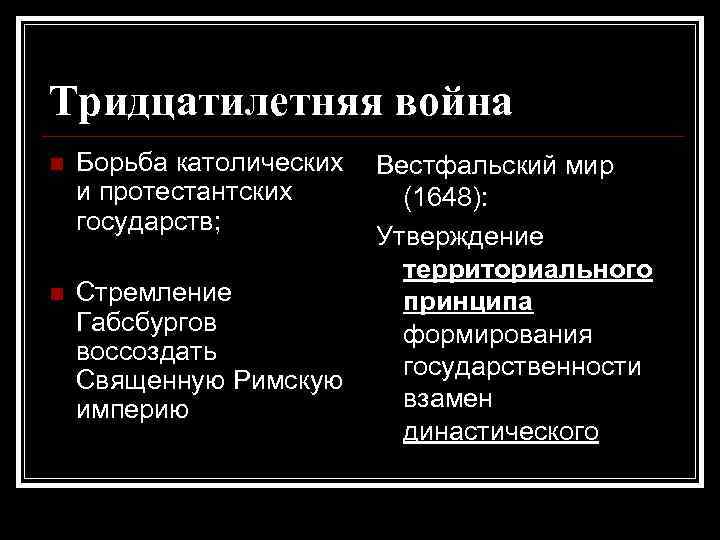 Тридцатилетняя война

Борьба католических и протестантских государств;

Стремление Габсбургов воссоздать Священную Римскую империю

Вестфальский мир (1648):

Утверждение территориального принципа формирования государственности взамен династического